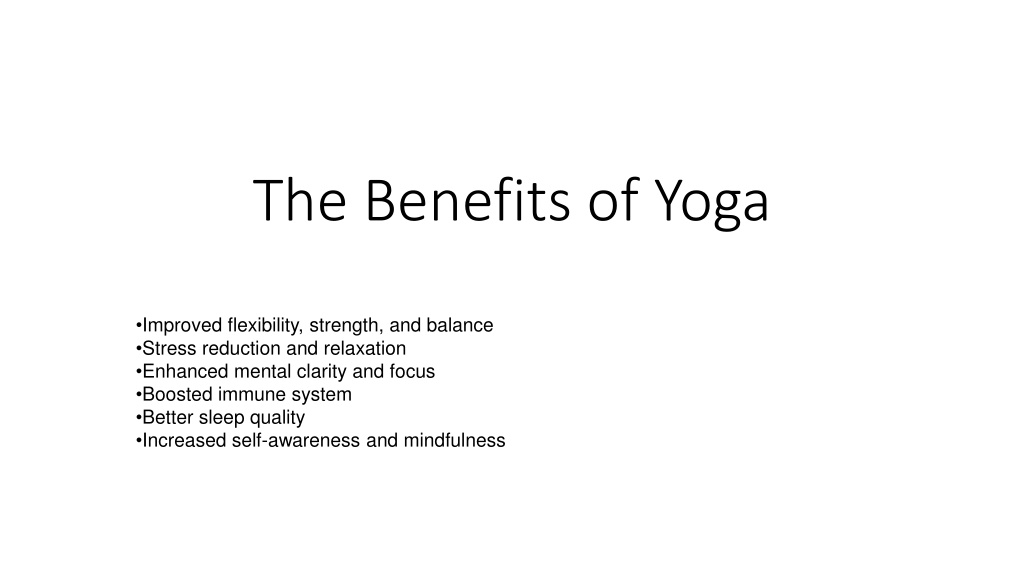 The Benefits of Yoga

•Improved flexibility, strength, and balance
•Stress reduction and relaxation
•Enhanced mental clarity and focus
•Boosted immune system
•Better sleep quality
•Increased self-awareness and mindfulness